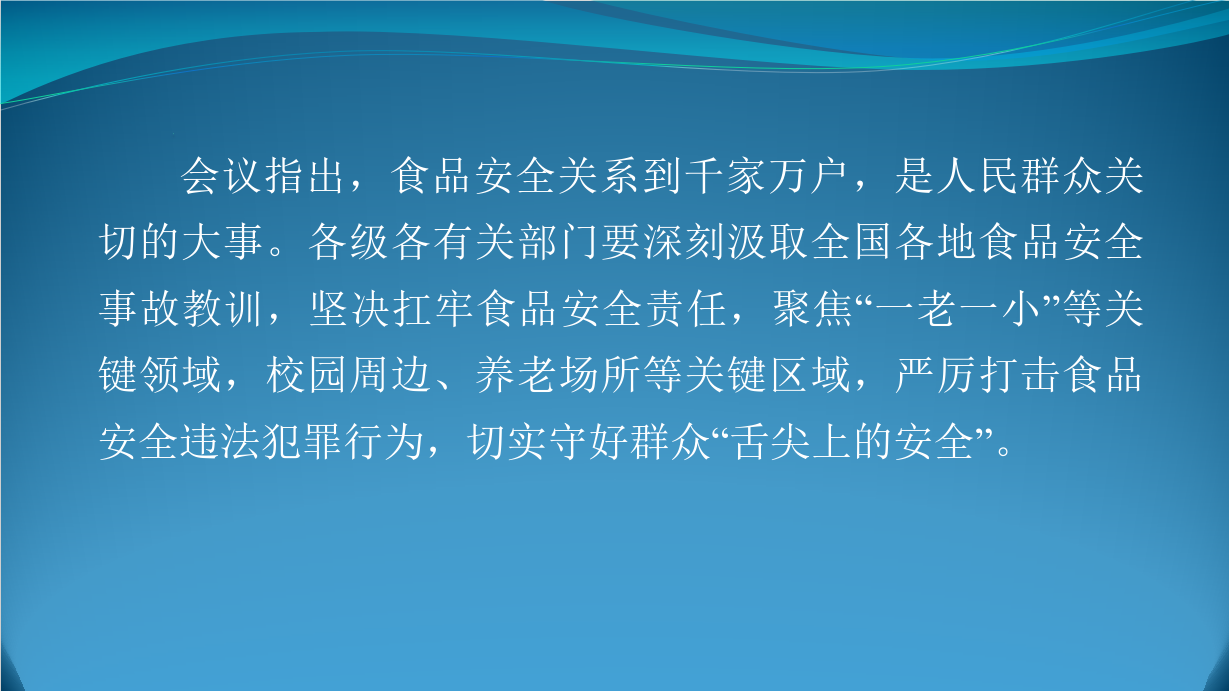 会议指出，食品安全关系到千家万户，是人民群众关切的大事。各级各有关部门要深刻汲取全国各地食品安全事故教训，坚决扛牢食品安全责任，聚焦“一老一小”等关键领域，校园周边、养老场所等关键区域，严厉打击食品安全违法犯罪行为，切实守好群众“舌尖上的安全”。